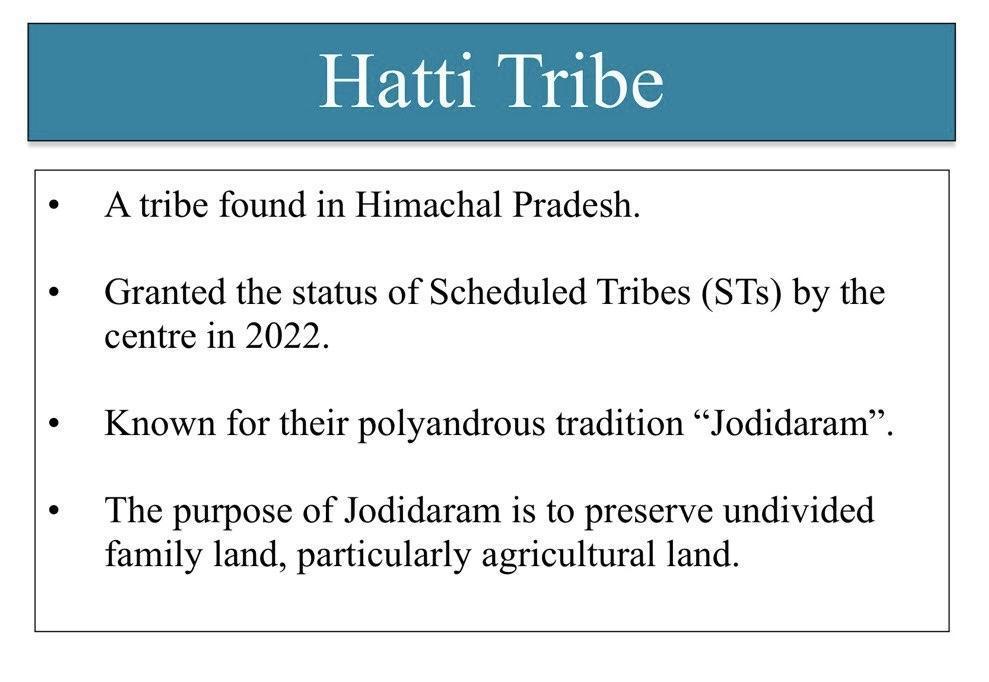 Hatti Tribe

• A tribe found in Himachal Pradesh.

• Granted the status of Scheduled Tribes (STs) by the centre in 2022.

• Known for their polyandrous tradition “Jodidaram”.

• The purpose of Jodidaram is to preserve undivided family land, particularly agricultural land.